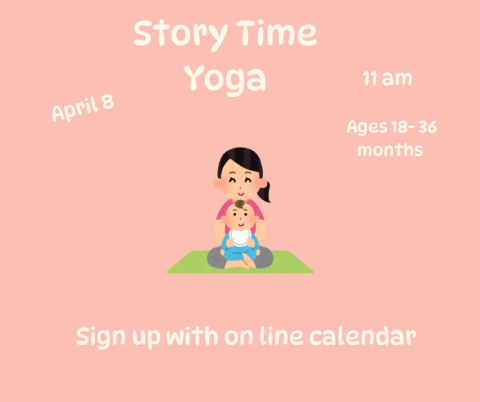 Story Time Yoga

April 8

11 am

Ages 18- 36 months

Sign up with on line calendar